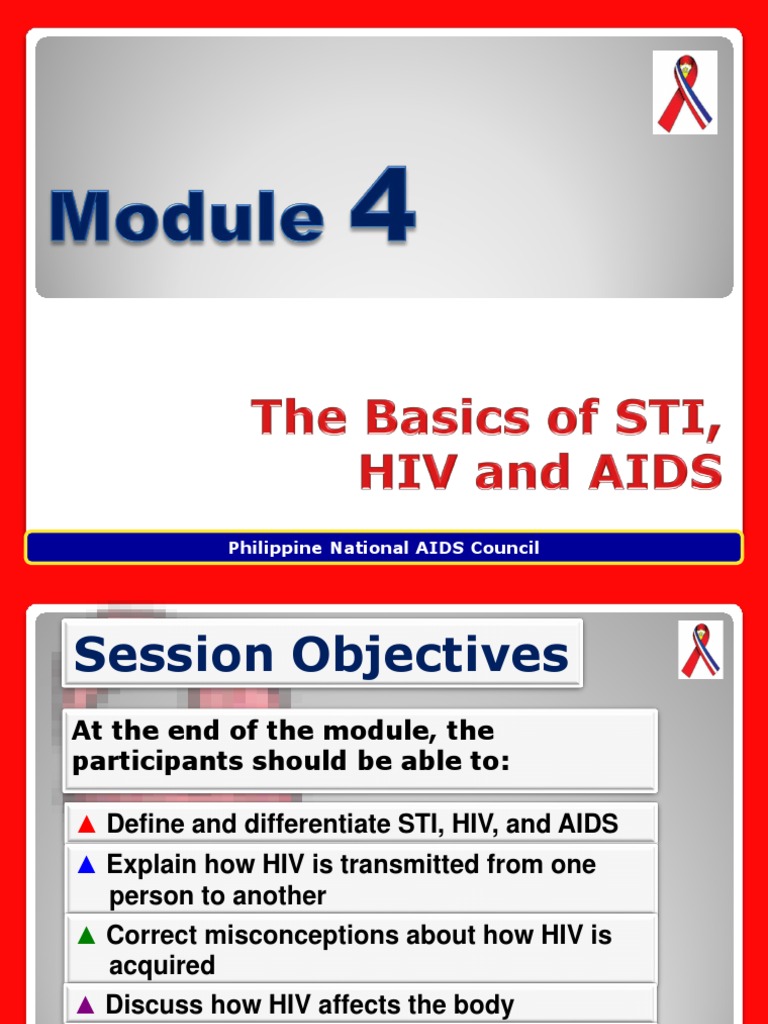 Module 4

The Basics of STI, HIV and AIDS

Philippine National AIDS Council

Session Objectives

At the end of the module, the participants should be able to:

▲ Define and differentiate STI, HIV, and AIDS

▲ Explain how HIV is transmitted from one person to another

▲ Correct misconceptions about how HIV is acquired

▲ Discuss how HIV affects the body